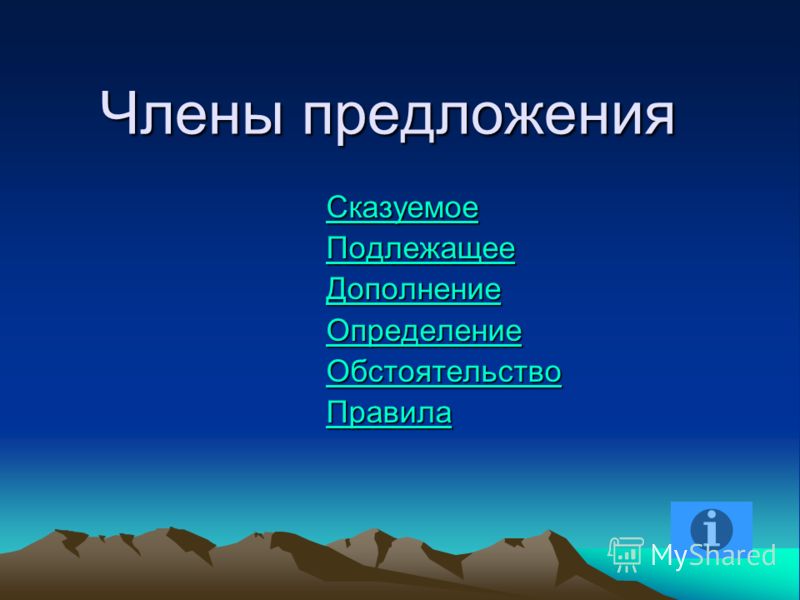 Члены предложения

Сказуемое
Подлежащее
Дополнение
Определение
Обстоятельство
Правила

MyShared